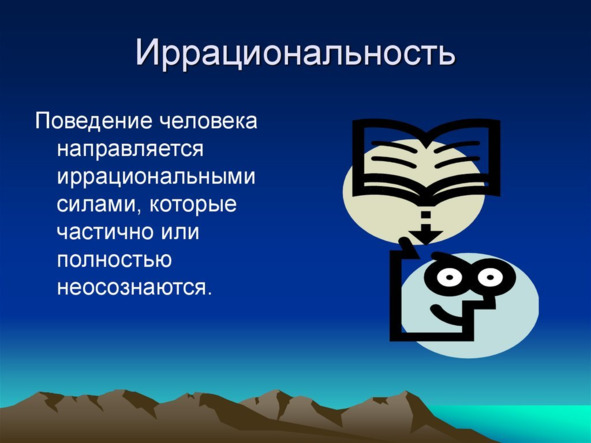 Иррациональность

Поведение человека направляется иррациональными силами, которые частично или полностью неосознаются.